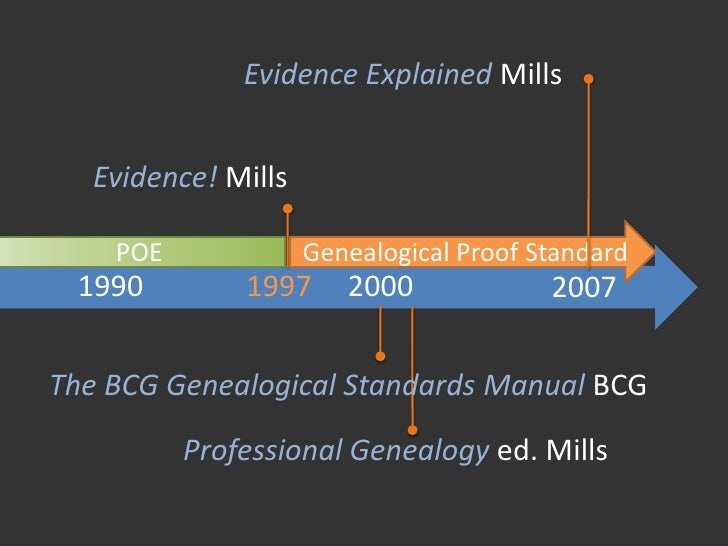 Evidence Explained Mills

Evidence! Mills

POE

Genealogical Proof Standard

1990

1997

2000

2007

The BCG Genealogical Standards Manual BCG

Professional Genealogy ed. Mills